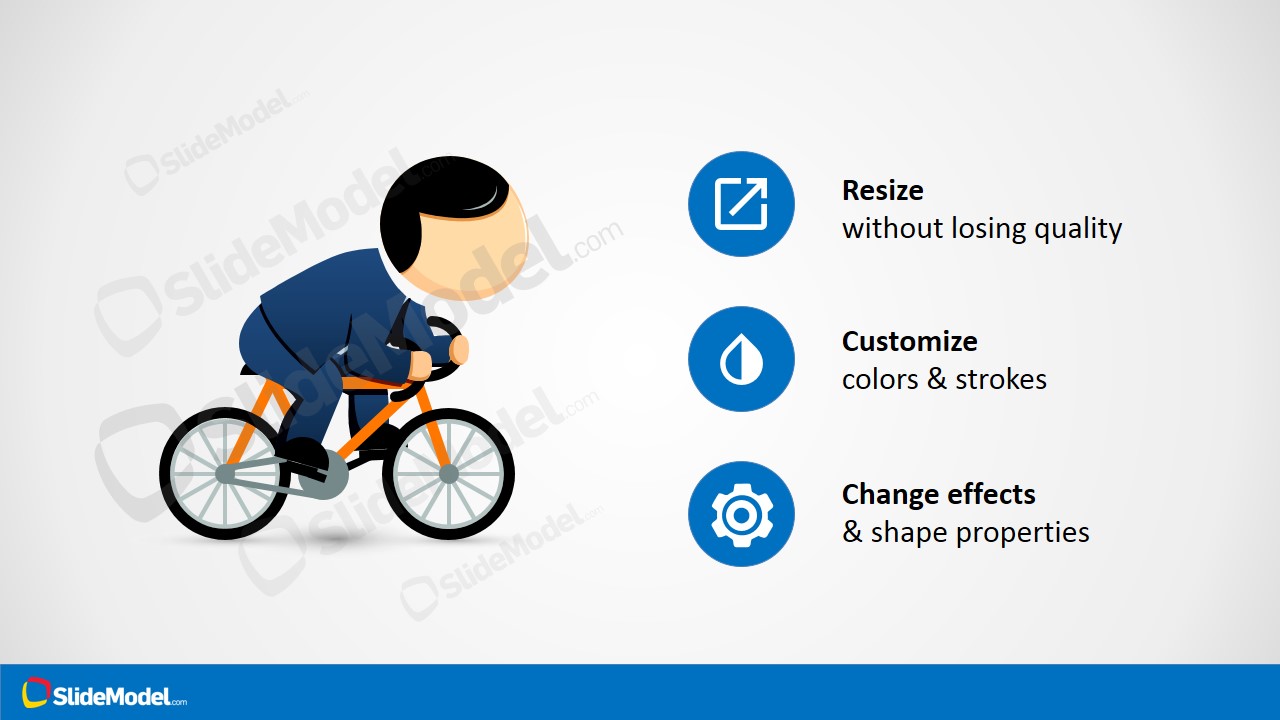 SlideModel.com

SlideModel.com

SlideModel.com

SlideModel.com

SlideModel.com

Resize
without losing quality

Customize
colors & strokes

Change effects
& shape properties

SlideModel.com